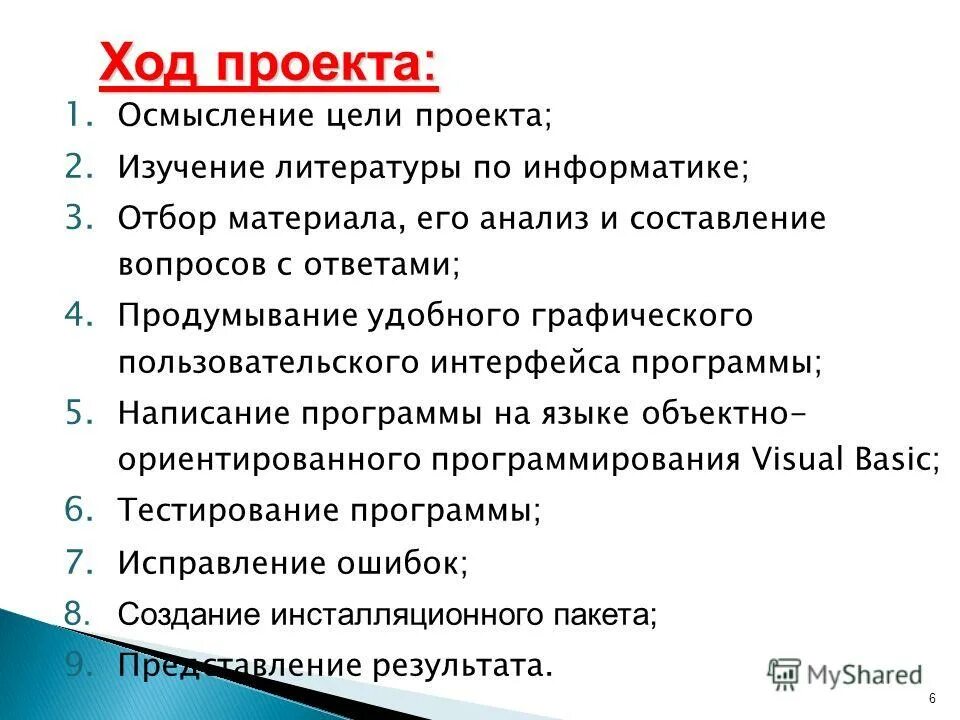 Ход проекта:

1. Осмысление цели проекта;
2. Изучение литературы по информатике;
3. Отбор материала, его анализ и составление вопросов с ответами;
4. Продумывание удобного графического пользовательского интерфейса программы;
5. Написание программы на языке объектно-ориентированного программирования Visual Basic;
6. Тестирование программы;
7. Исправление ошибок;
8. Создание инсталляционного пакета;
9. Представление результата.

MyShared

6